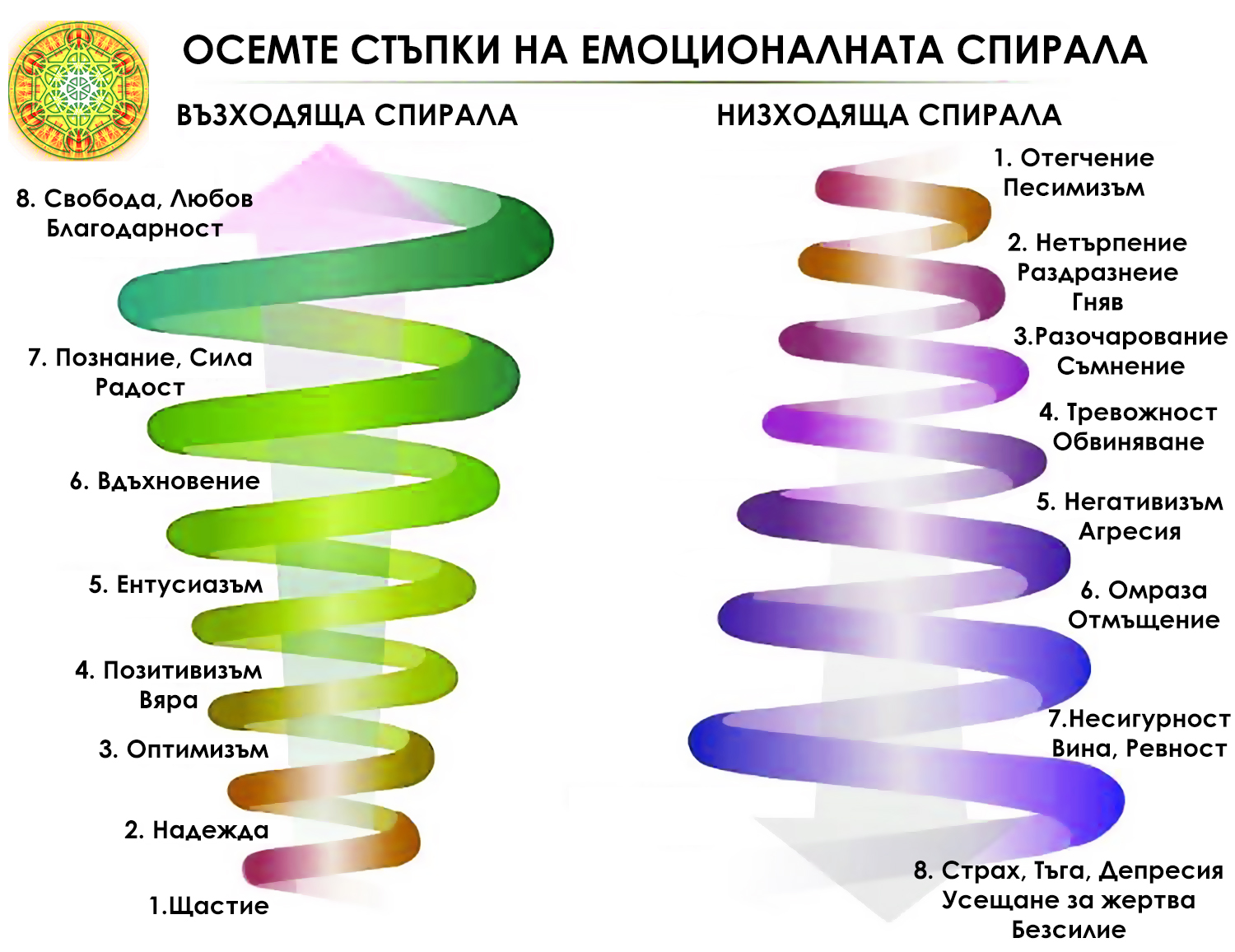 ОСЕМТЕ СТЪПКИ НА ЕМОЦИОНАЛНАТА СПИРАЛА

ВЪЗХОДЯЩА СПИРАЛА

8. Свобода, Любов Благодарност

7. Познание, Сила Радост

6. Вдъхновение

5. Ентусиазъм

4. Позитивизъм Вяра

3. Оптимизъм

2. Надежда

1.Щастие

НИЗХОДЯЩА СПИРАЛА

1. Отегчение Песимизъм

2. Нетърпение Раздразнеие Гняв

3.Разочарование Съмнение

4. Тревожност Обвиняване

5. Негативизъм Агресия

6. Омраза Отмъщение

7.Несигурност Вина, Ревност

8. Страх, Тъга, Депресия Усещане за жертва Безсилие